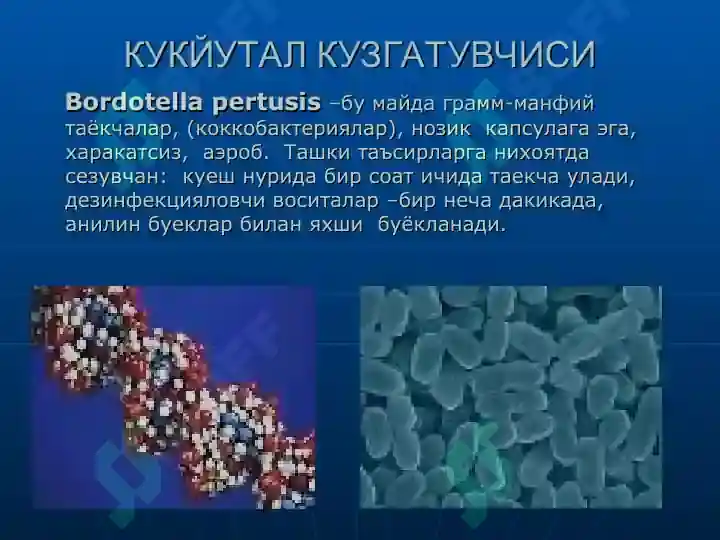 КУКЙУТАЛ КУЗГАТУВЧИСИ

Bordotella pertusis –бу майда грамм-манфий таёкчалар, (коккобактериялар), нозик капсулага эга, харакатсиз, аэроб. Ташки таъсирларга нихоятда сезувчан: куеш нурида бир соат ичида таекча улади, дезинфекцияловчи воситалар –бир неча дакикада, анилин буеклар билан яхши буёкланади.